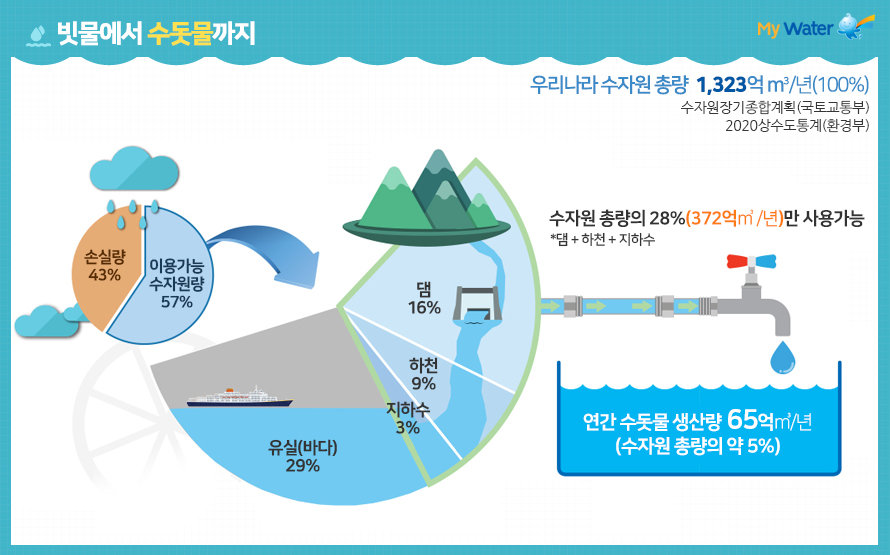 빗물에서 수돗물까지

My Water

우리나라 수자원 총량 1,323억 m³/년(100%)
수자원장기종합계획(국토교통부)
2020상수도통계(환경부)

손실량
43%

이용가능
수자원량
57%

댐
16%

하천
9%

지하수
3%

유실(바다)
29%

수자원 총량의 28%(372억m³ /년)만 사용가능
*댐 + 하천 + 지하수

연간 수돗물 생산량 65억m³/년
(수자원 총량의 약 5%)